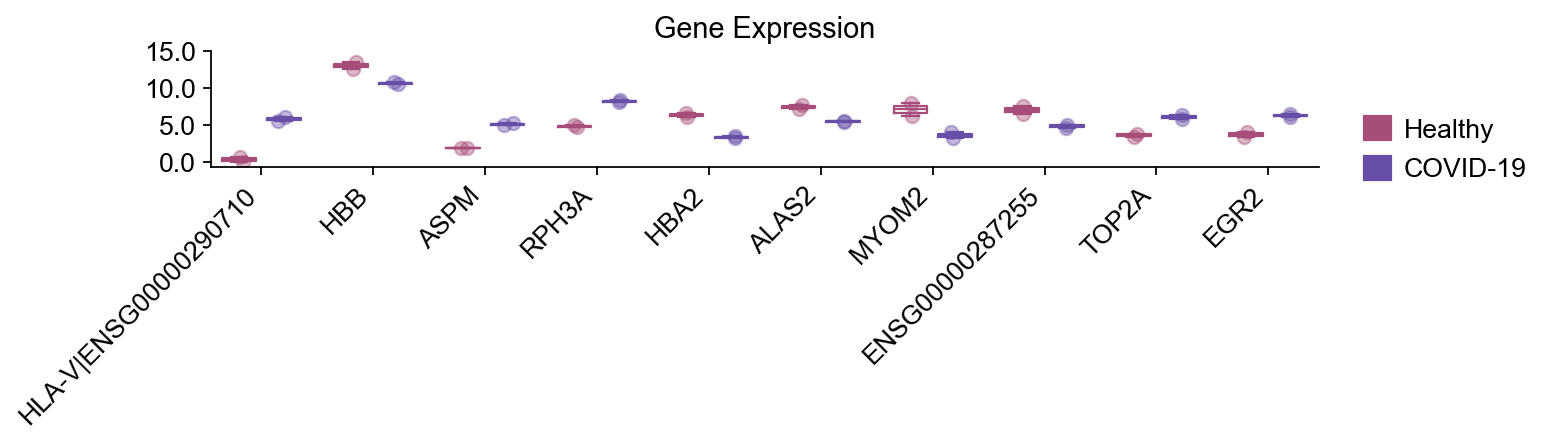 Gene Expression

15.0
10.0
5.0
0.0

HLA-V|ENSG00000290710
HBB
ASPM
RPH3A
HBA2
ALAS2
MYOM2
ENSG00000287255
TOP2A
EGR2

Healthy
COVID-19